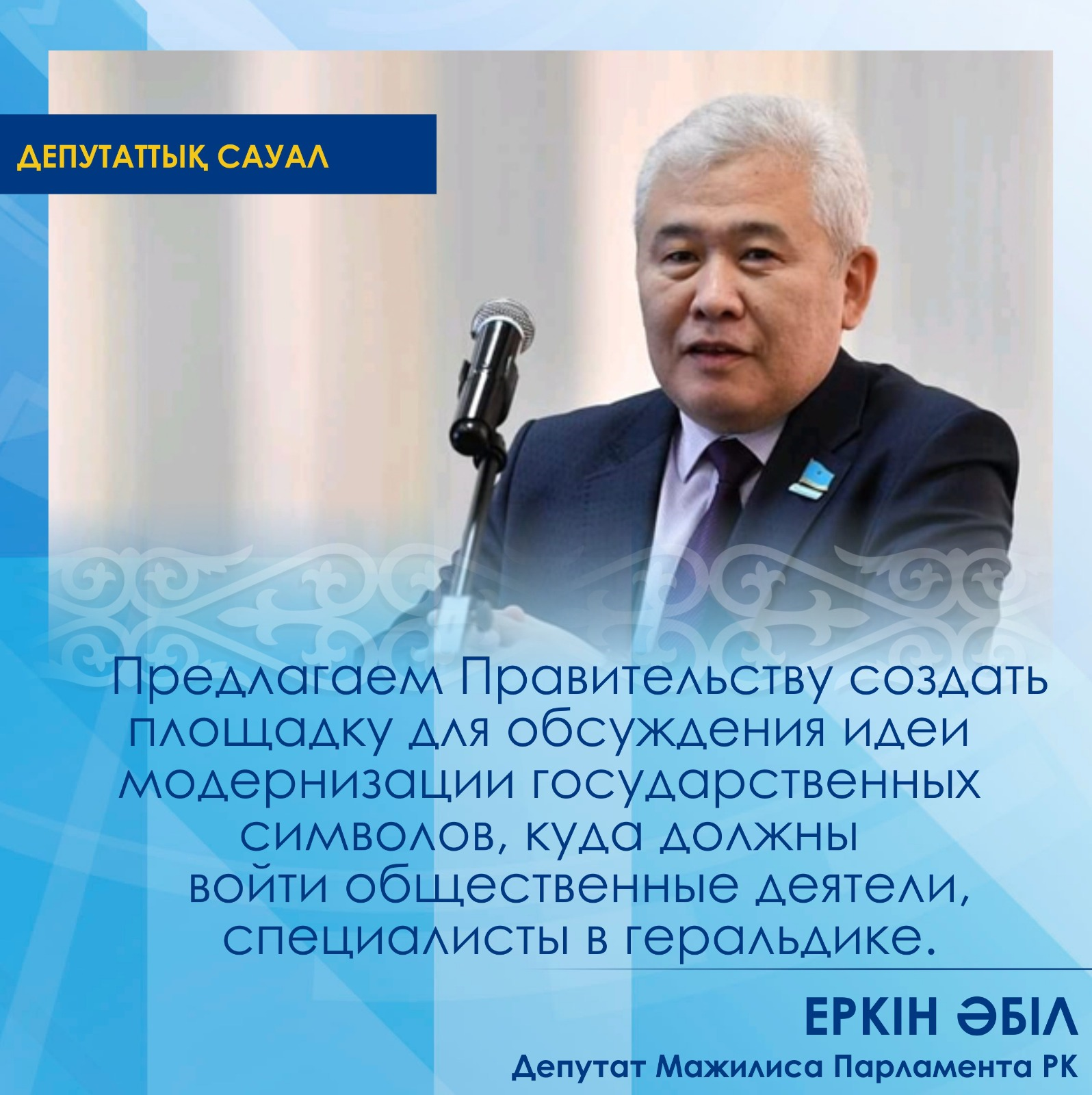 ДЕПУТАТТЫҚ САУАЛ

Предлагаем Правительству создать площадку для обсуждения идеи модернизации государственных символов, куда должны войти общественные деятели, специалисты в геральдике.

ЕРКІН ӘБІЛ
Депутат Мажилиса Парламента РК